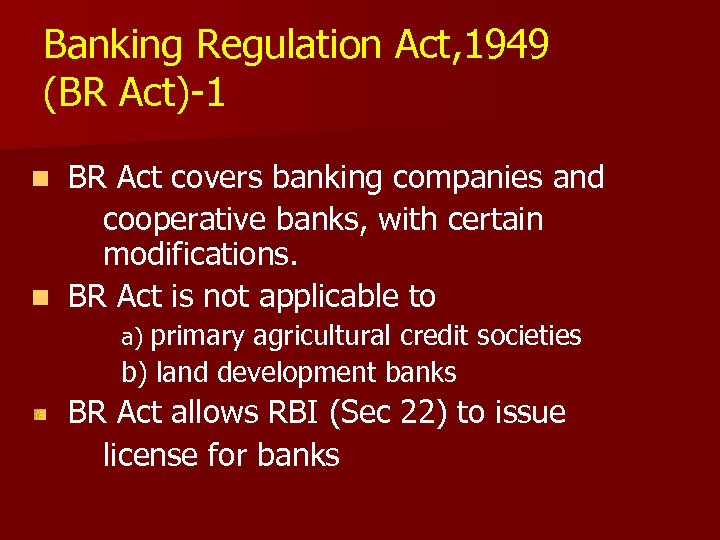 Banking Regulation Act,1949 (BR Act)-1

BR Act covers banking companies and cooperative banks, with certain modifications.

BR Act is not applicable to

a) primary agricultural credit societies

b) land development banks

BR Act allows RBI (Sec 22) to issue license for banks